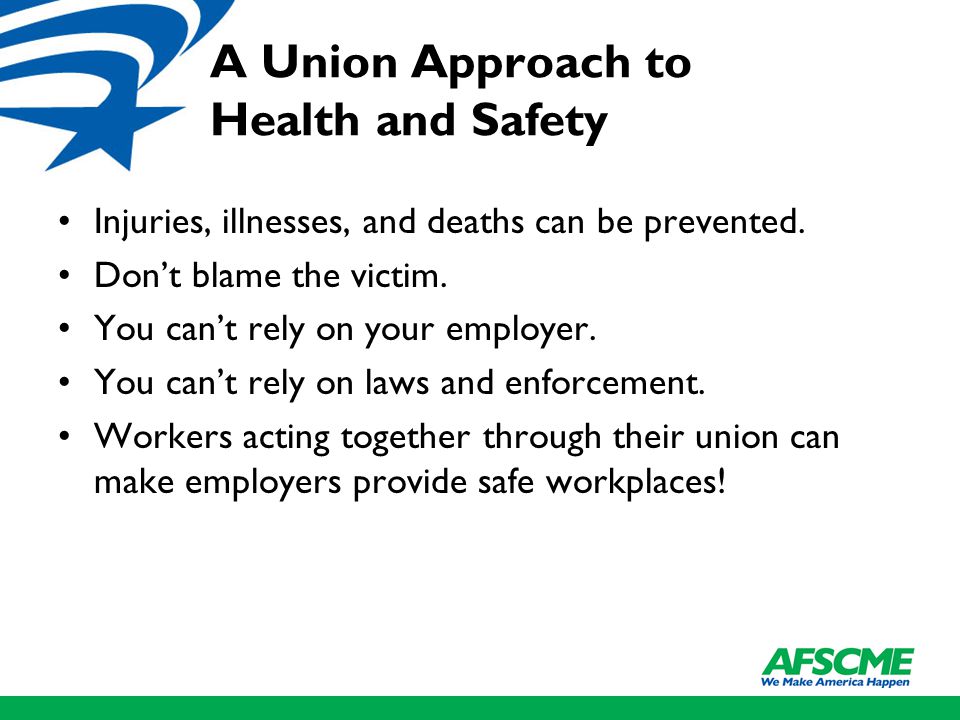 A Union Approach to Health and Safety

• Injuries, illnesses, and deaths can be prevented.
• Don’t blame the victim.
• You can’t rely on your employer.
• You can’t rely on laws and enforcement.
• Workers acting together through their union can make employers provide safe workplaces!

AFSCME
We Make America Happen